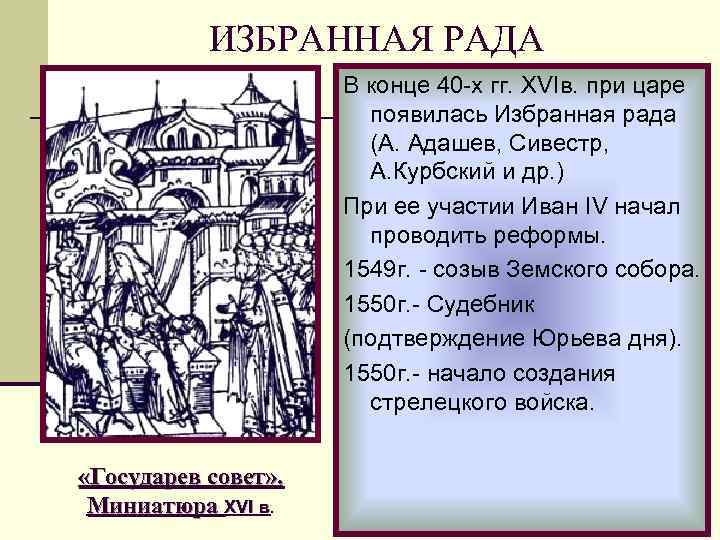 ИЗБРАННАЯ РАДА

В конце 40-х гг. XVIв. при царе появилась Избранная рада (А. Адашев, Сивестр, А.Курбский и др.)

При ее участии Иван IV начал проводить реформы.

1549г. - созыв Земского собора.

1550г.- Судебник

(подтверждение Юрьева дня).

1550г.- начало создания стрелецкого войска.

«Государев совет». Миниатюра XVI в.